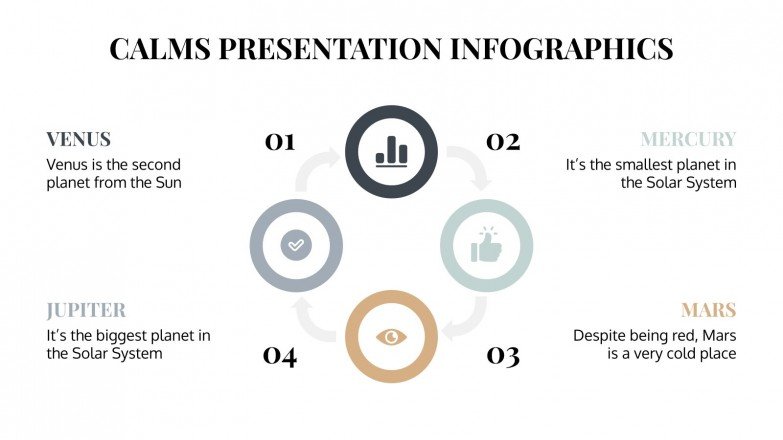 CALMS PRESENTATION INFOGRAPHICS

VENUS
Venus is the second planet from the Sun

01

02

MERCURY
It's the smallest planet in the Solar System

JUPITER
It's the biggest planet in the Solar System

04

03

MARS
Despite being red, Mars is a very cold place